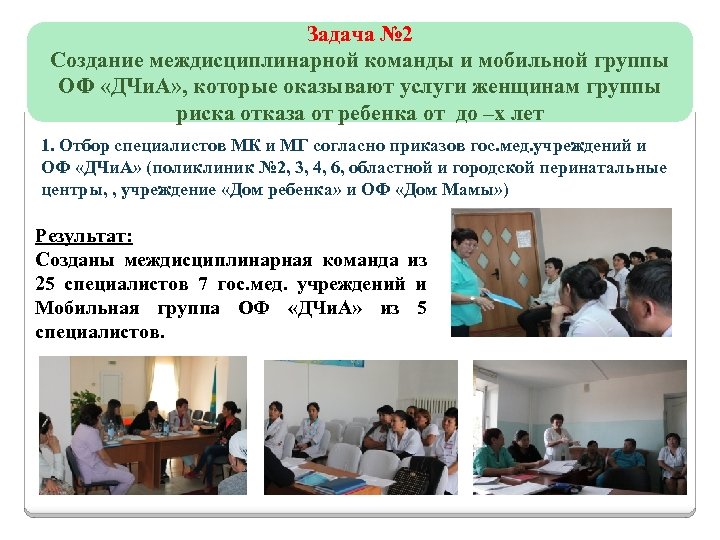 Задача №2
Создание междисциплинарной команды и мобильной группы ОФ «ДЧиА», которые оказывают услуги женщинам группы риска отказа от ребенка от до –х лет

1. Отбор специалистов МК и МГ согласно приказов гос.мед.учреждений и ОФ «ДЧиА» (поликлиник №2, 3, 4, 6, областной и городской перинатальные центры, , учреждение «Дом ребенка» и ОФ «Дом Мамы»)

Результат:
Созданы междисциплинарная команда из 25 специалистов 7 гос.мед. учреждений и Мобильная группа ОФ «ДЧиА» из 5 специалистов.